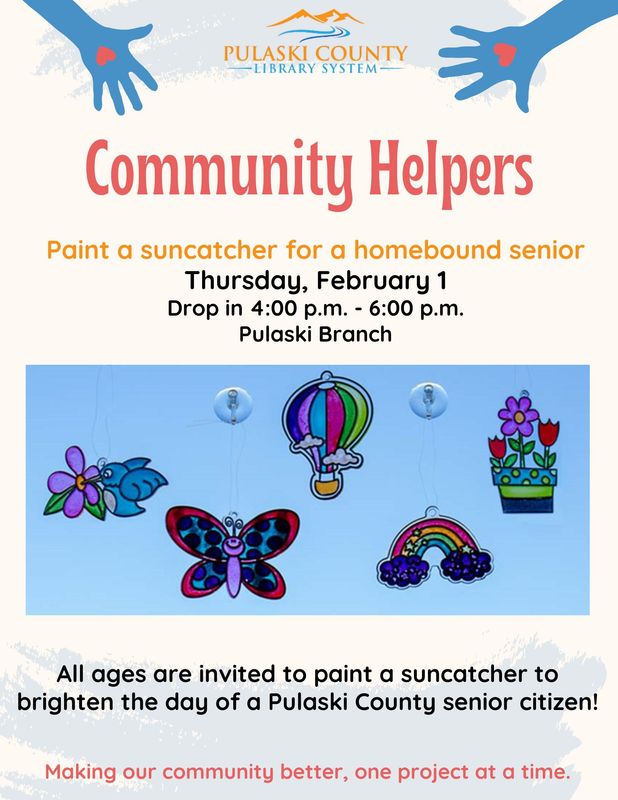 PULASKI COUNTY
LIBRARY SYSTEM

Community Helpers

Paint a suncatcher for a homebound senior
Thursday, February 1
Drop in 4:00 p.m. - 6:00 p.m.
Pulaski Branch

All ages are invited to paint a suncatcher to brighten the day of a Pulaski County senior citizen!

Making our community better, one project at a time.